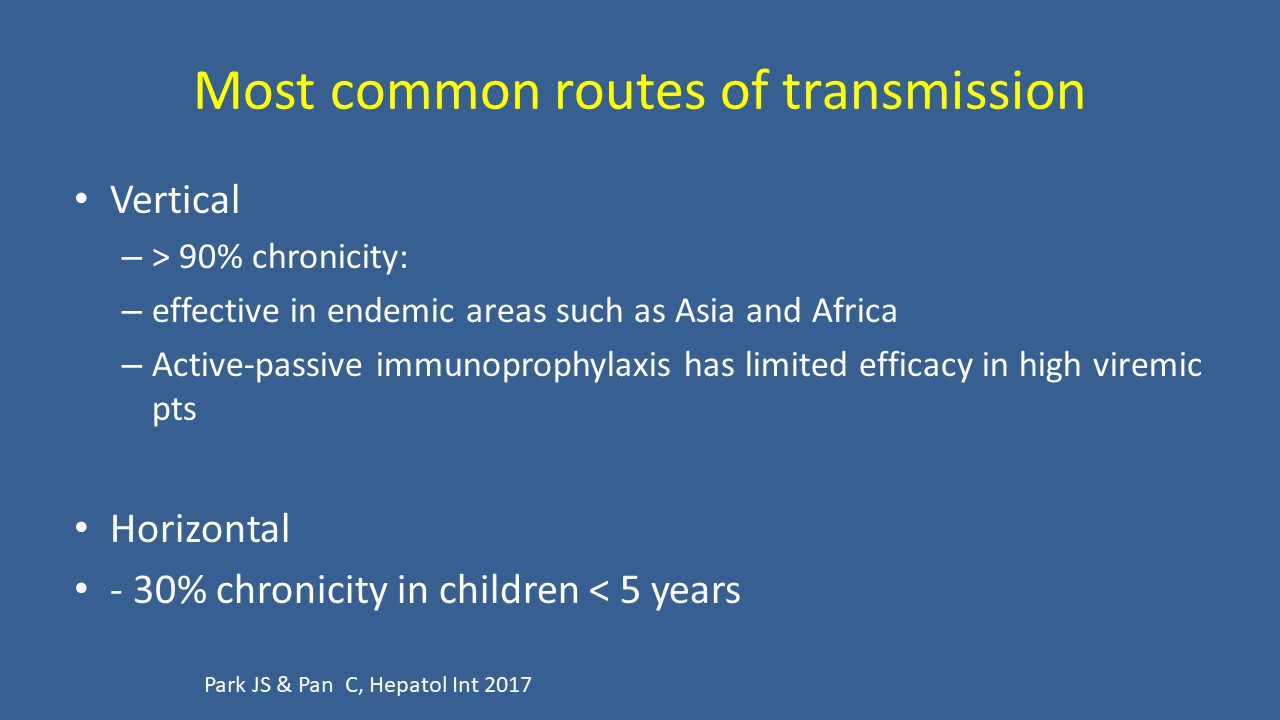 Most common routes of transmission

• Vertical
– > 90% chronicity:
– effective in endemic areas such as Asia and Africa
– Active-passive immunoprophylaxis has limited efficacy in high viremic pts

• Horizontal
• - 30% chronicity in children < 5 years

Park JS & Pan C, Hepatol Int 2017